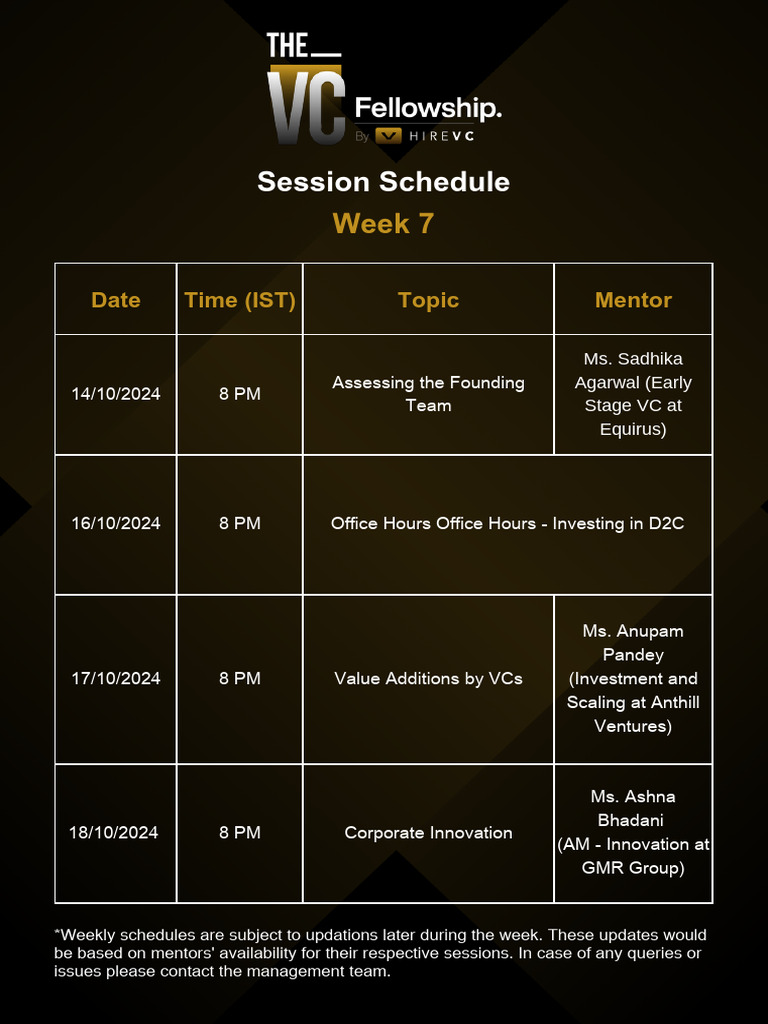 THE VC Fellowship.
By HIREVC

Session Schedule
Week 7

| Date | Time (IST) | Topic | Mentor |
|---|---|---|---|
| 14/10/2024 | 8 PM | Assessing the Founding Team | Ms. Sadhika Agarwal (Early Stage VC at Equirus) |
| 16/10/2024 | 8 PM | Office Hours Office Hours - Investing in D2C | |
| 17/10/2024 | 8 PM | Value Additions by VCs | Ms. Anupam Pandey (Investment and Scaling at Anthill Ventures) |
| 18/10/2024 | 8 PM | Corporate Innovation | Ms. Ashna Bhadani (AM - Innovation at GMR Group) |

*Weekly schedules are subject to updations later during the week. These updates would be based on mentors' availability for their respective sessions. In case of any queries or issues please contact the management team.